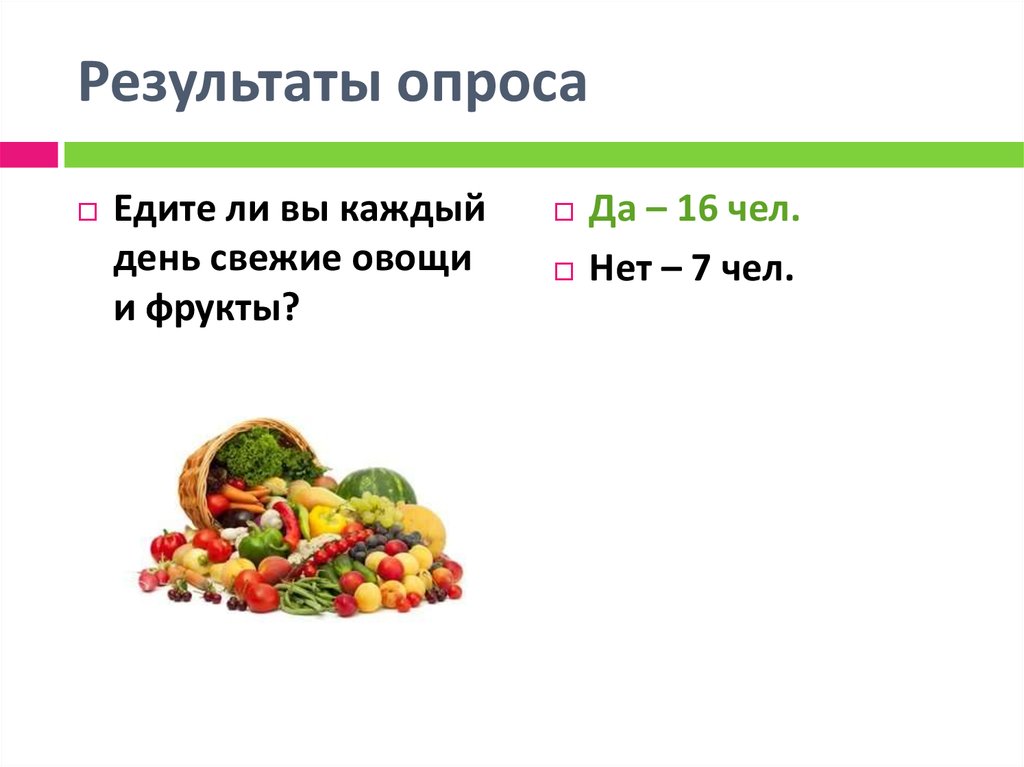 Результаты опроса

Едите ли вы каждый день свежие овощи и фрукты?

Да – 16 чел.

Нет – 7 чел.